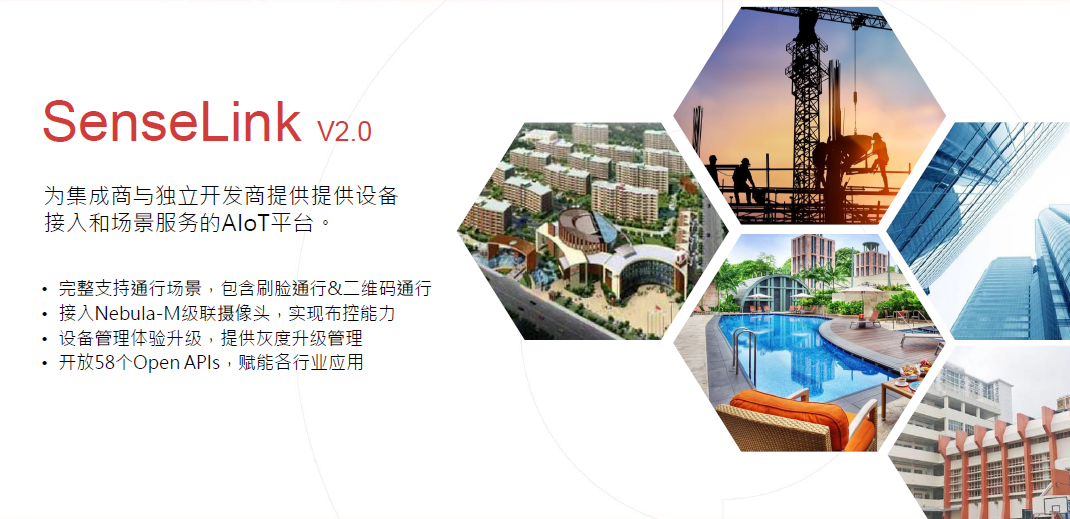 SenseLink V2.0

为集成商与独立开发商提供提供设备接入和场景服务的AIoT平台。

• 完整支持通行场景，包含刷脸通行&二维码通行
• 接入Nebula-M级联摄像头，实现布控能力
• 设备管理体验升级，提供灰度升级管理
• 开放58个Open APIs，赋能各行业应用